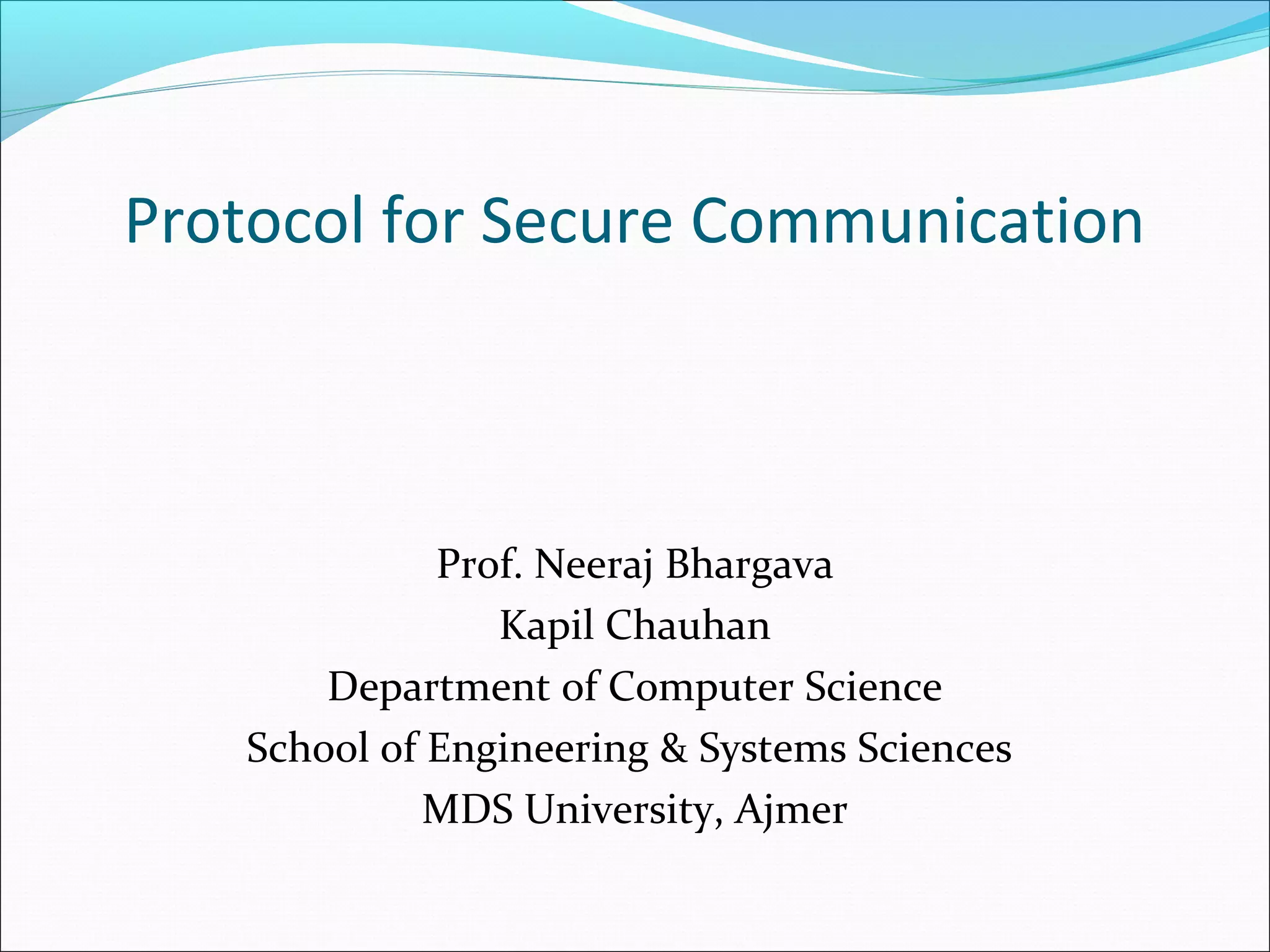 Protocol for Secure Communication

Prof. Neeraj Bhargava
Kapil Chauhan
Department of Computer Science
School of Engineering & Systems Sciences
MDS University, Ajmer